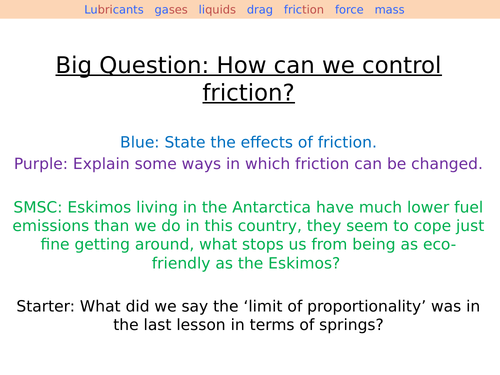 Lubricants gases liquids drag friction force mass

Big Question: How can we control friction?

Blue: State the effects of friction.
Purple: Explain some ways in which friction can be changed.

SMSC: Eskimos living in the Antarctica have much lower fuel emissions than we do in this country, they seem to cope just fine getting around, what stops us from being as eco-friendly as the Eskimos?

Starter: What did we say the ‘limit of proportionality’ was in the last lesson in terms of springs?